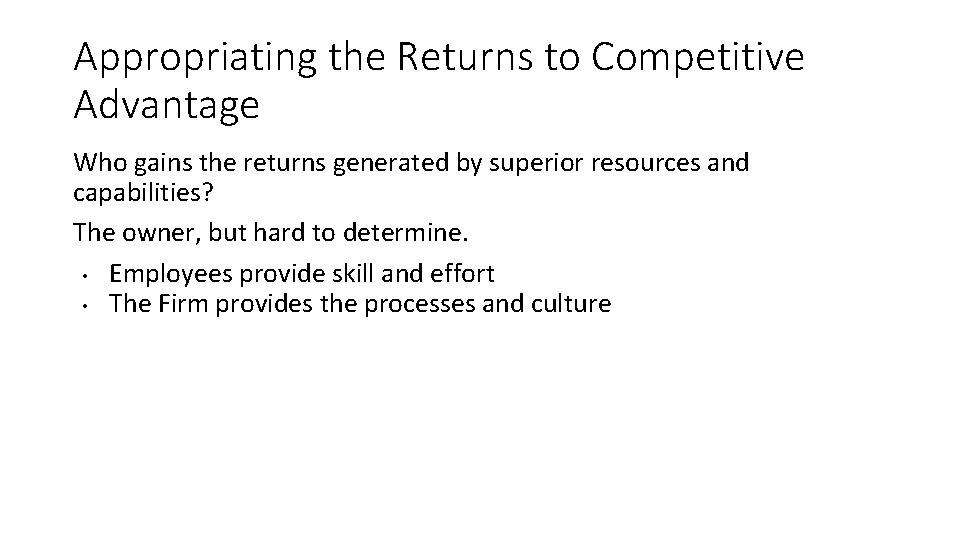 Appropriating the Returns to Competitive Advantage

Who gains the returns generated by superior resources and capabilities?

The owner, but hard to determine.

• Employees provide skill and effort
• The Firm provides the processes and culture